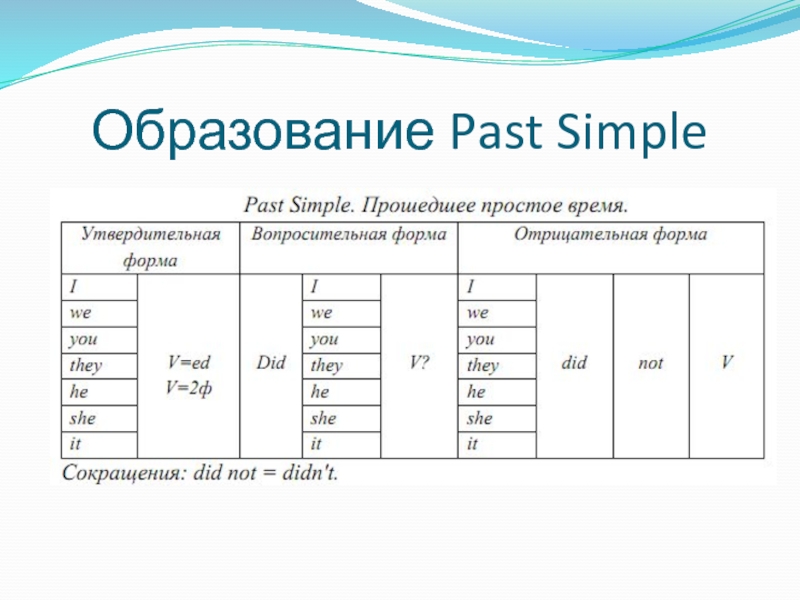 Образование Past Simple

Past Simple. Прошедшее простое время.

| Утвердительная форма | | Вопросительная форма | | | Отрицательная форма | | | |
|---|---|---|---|---|---|---|---|---|
| I | V=ed V=2ф | Did | I | V? | I | did | not | V |
| we | | | we | | we | | | |
| you | | | you | | you | | | |
| they | | | they | | they | | | |
| he | | | he | | he | | | |
| she | | | she | | she | | | |
| it | | | it | | it | | | |

Сокращения: did not = didn't.